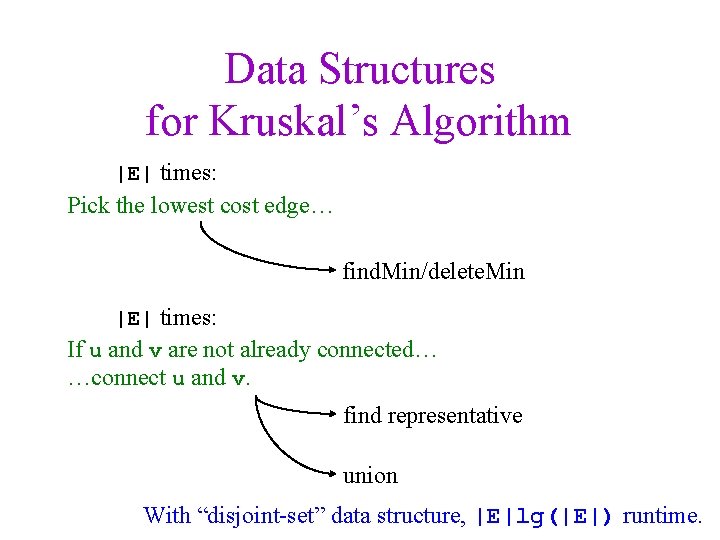 Data Structures
for Kruskal's Algorithm

|E| times:
Pick the lowest cost edge…

findMin/deleteMin

|E| times:
If u and v are not already connected…
…connect u and v.

find representative

union

With "disjoint-set" data structure, |E|lg(|E|) runtime.